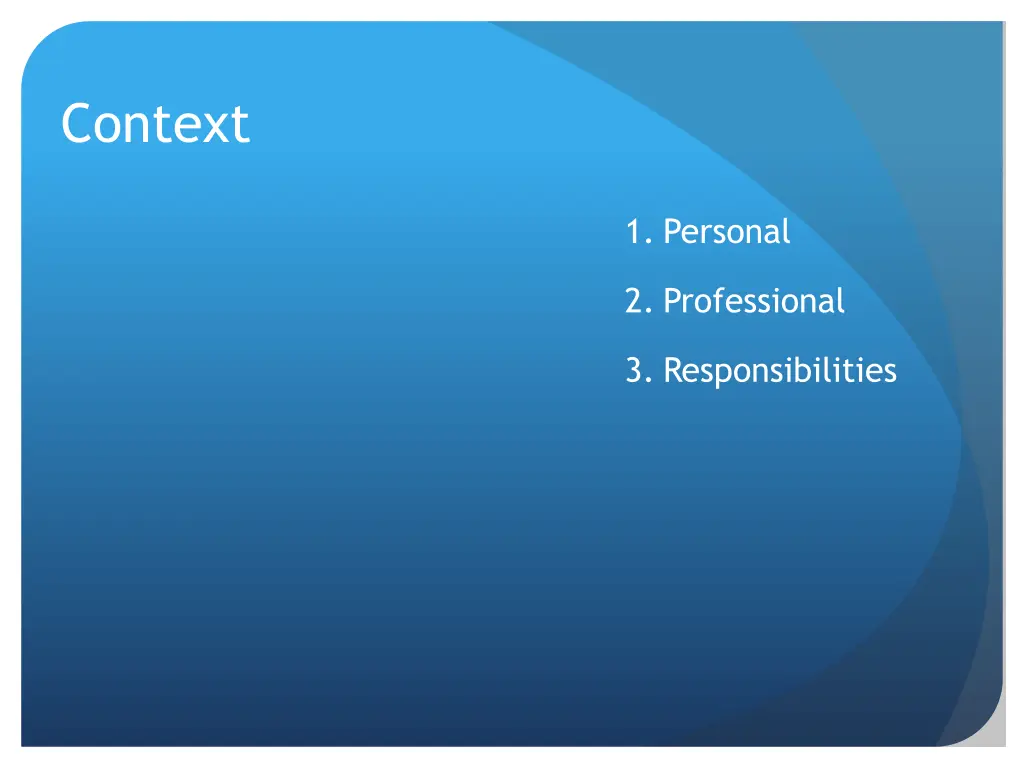 Context

1. Personal

2. Professional

3. Responsibilities